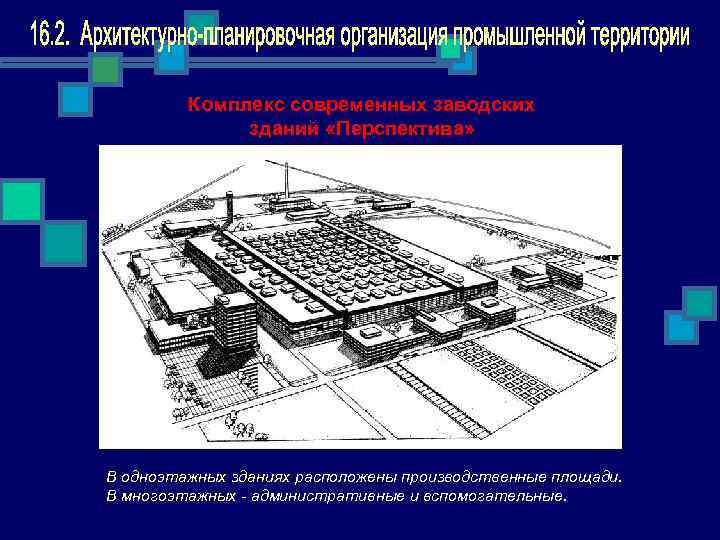 16.2. Архитектурно-планировочная организация промышленной территории

Комплекс современных заводских зданий «Перспектива»

В одноэтажных зданиях расположены производственные площади. В многоэтажных - административные и вспомогательные.